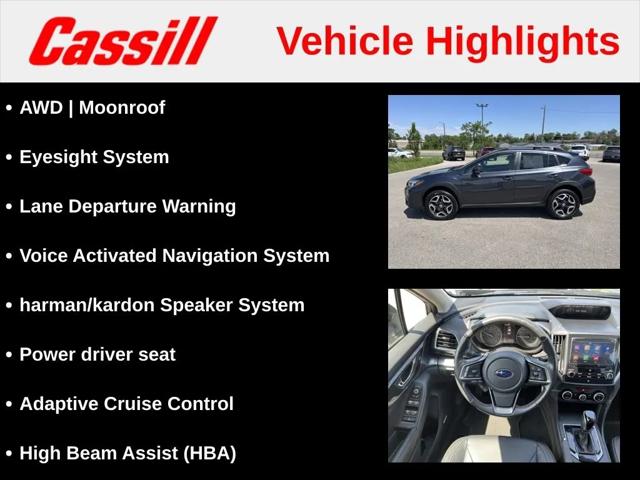 Cassill Vehicle Highlights

• AWD | Moonroof
• Eyesight System
• Lane Departure Warning
• Voice Activated Navigation System
• harman/kardon Speaker System
• Power driver seat
• Adaptive Cruise Control
• High Beam Assist (HBA)